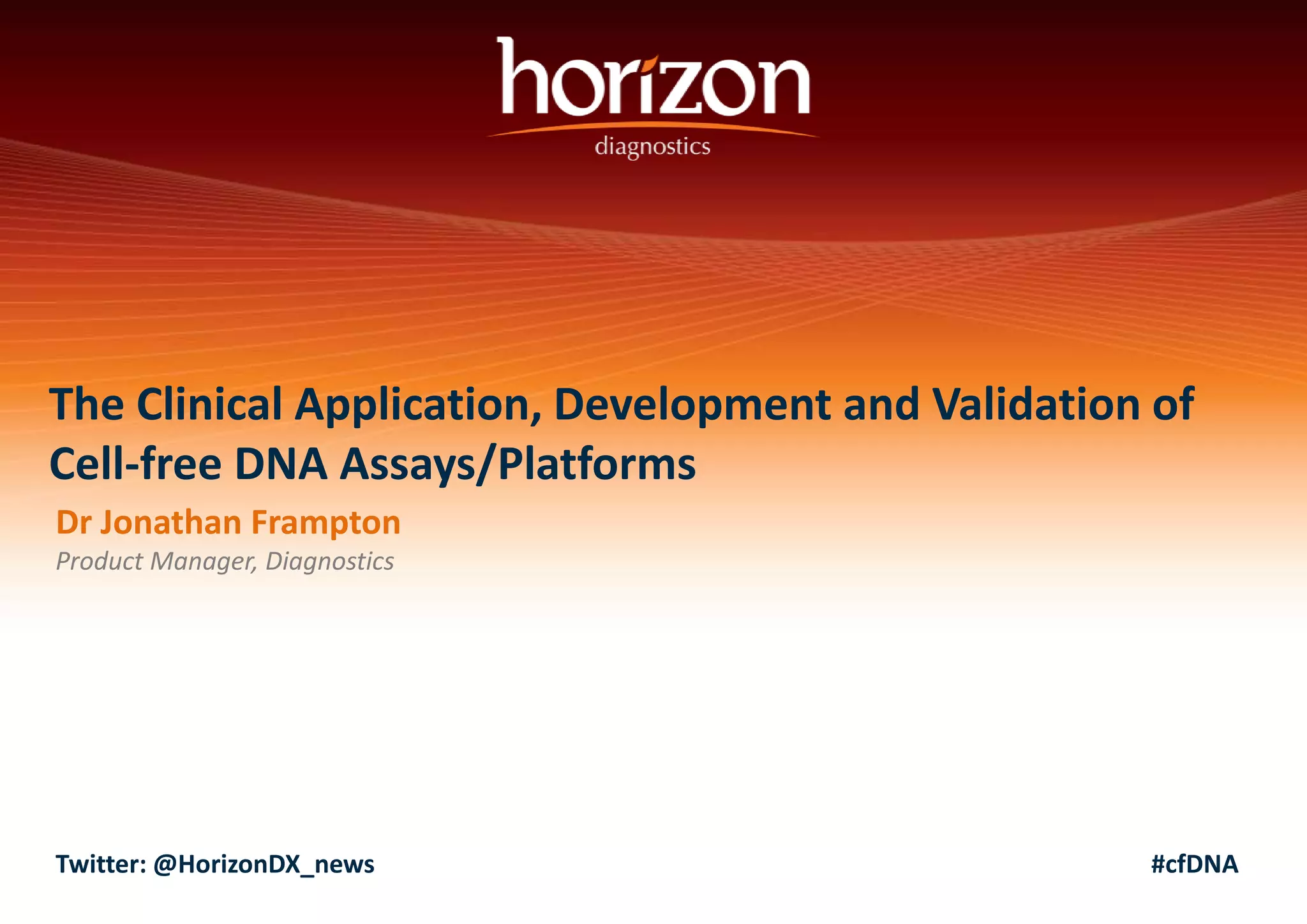 horizon
diagnostics

The Clinical Application, Development and Validation of Cell-free DNA Assays/Platforms

Dr Jonathan Frampton

Product Manager, Diagnostics

Twitter: @HorizonDX_news

#cfDNA